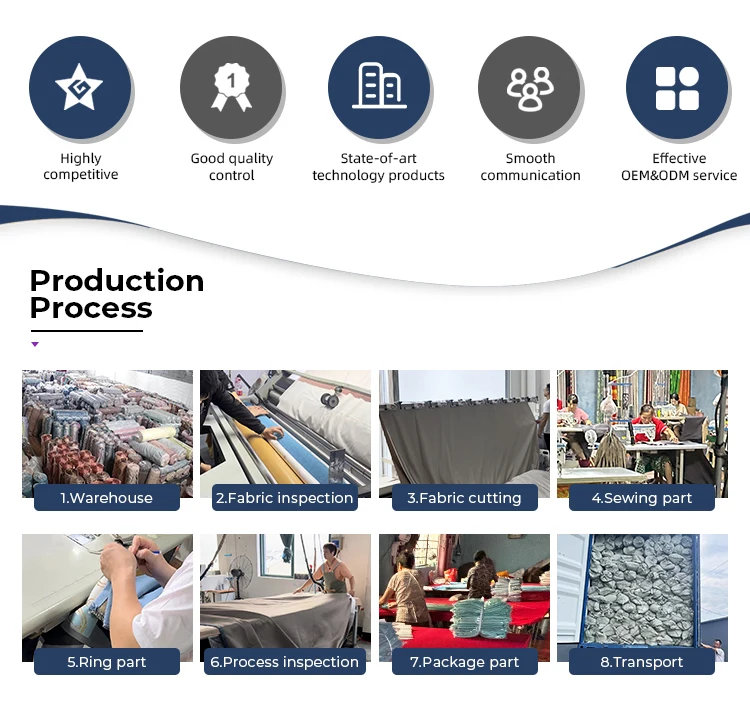 Highly competitive

Good quality control

State-of-art technology products

Smooth communication

Effective OEM&ODM service

Production Process

1.Warehouse

2.Fabric inspection

3.Fabric cutting

4.Sewing part

5.Ring part

6.Process inspection

7.Package part

8.Transport